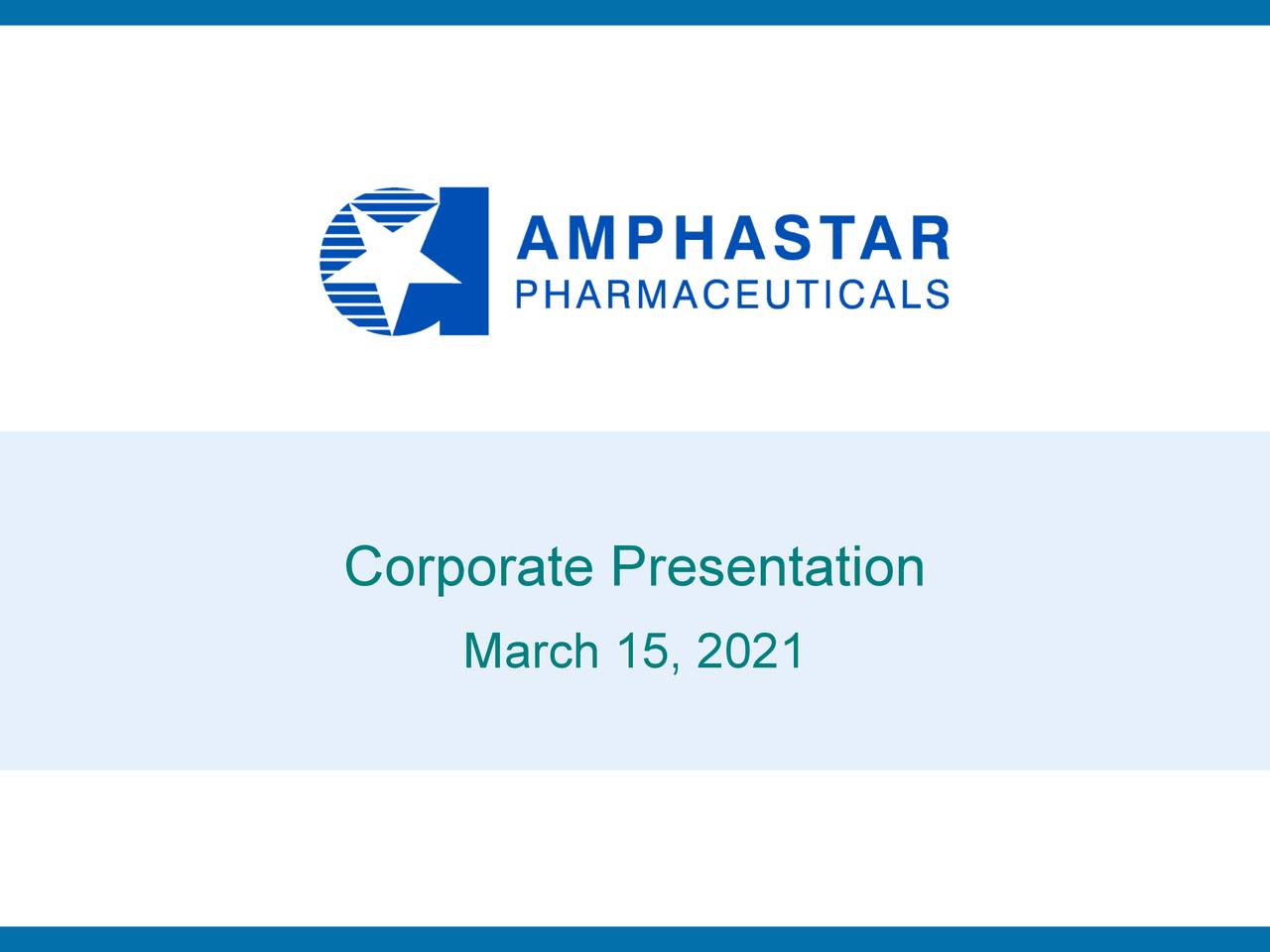 AMPHASTAR
PHARMACEUTICALS

Corporate Presentation
March 15, 2021